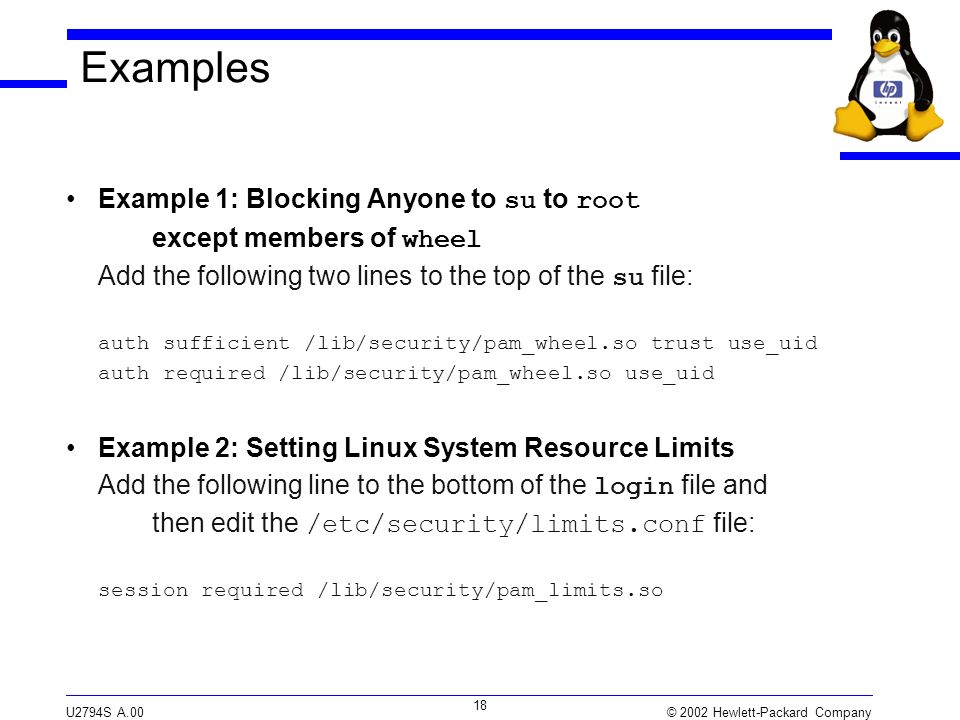 Examples

hp
invent

• Example 1: Blocking Anyone to su to root except members of wheel
Add the following two lines to the top of the su file:

auth sufficient /lib/security/pam_wheel.so trust use_uid
auth required /lib/security/pam_wheel.so use_uid

• Example 2: Setting Linux System Resource Limits
Add the following line to the bottom of the login file and then edit the /etc/security/limits.conf file:

session required /lib/security/pam_limits.so

U2794S A.00
18
© 2002 Hewlett-Packard Company